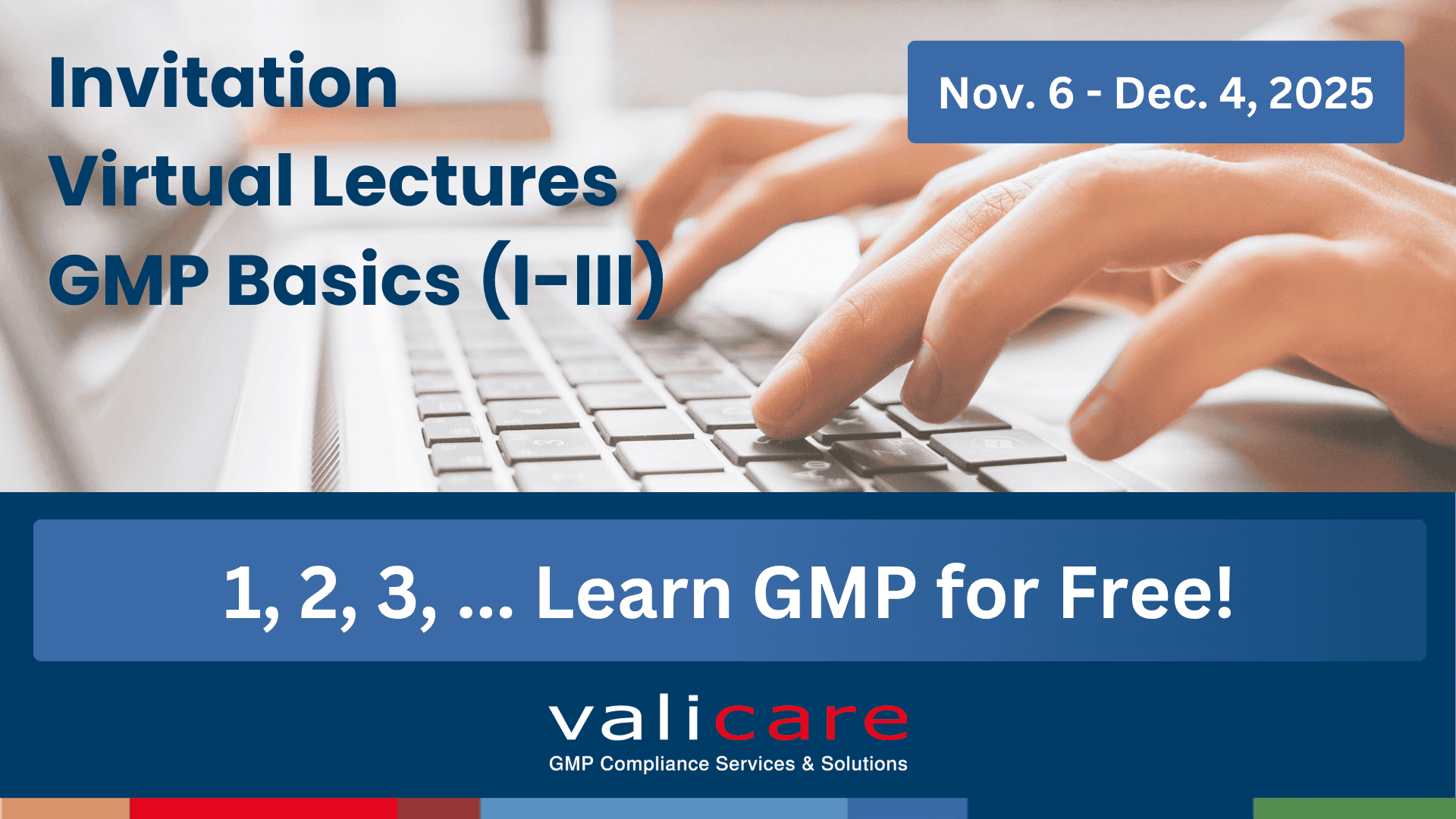 Invitation
Virtual Lectures
GMP Basics (I-III)

Nov. 6 - Dec. 4, 2025

1, 2, 3, ... Learn GMP for Free!

valicare
GMP Compliance Services & Solutions